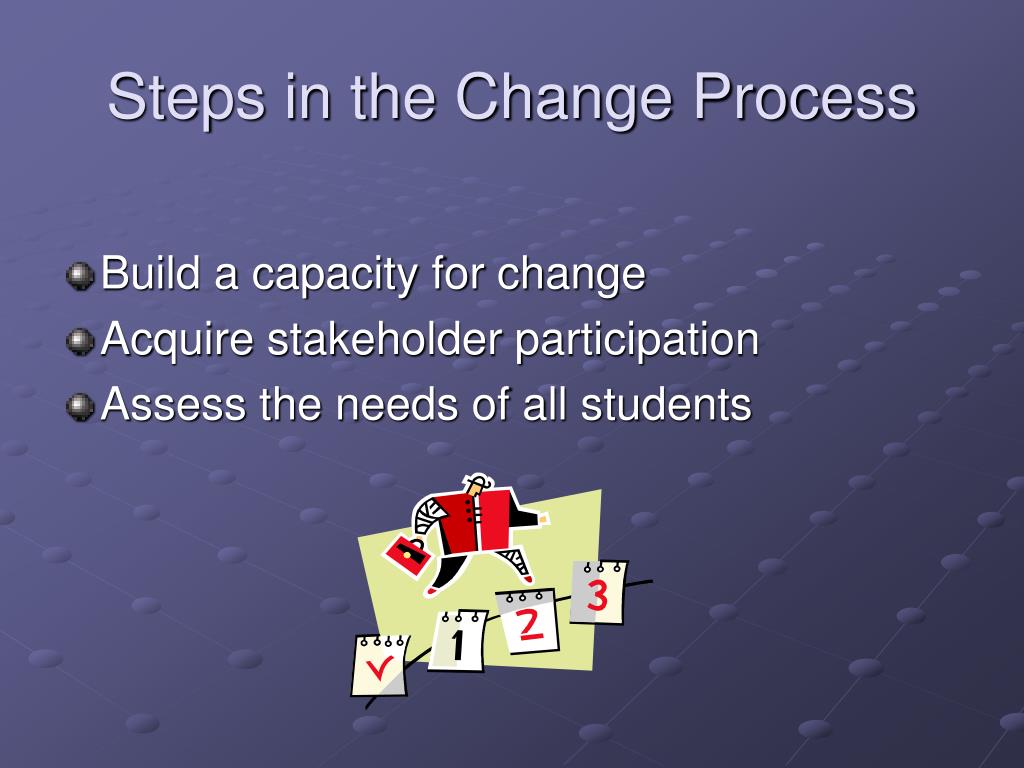 Steps in the Change Process

Build a capacity for change
Acquire stakeholder participation
Assess the needs of all students

1
2
3